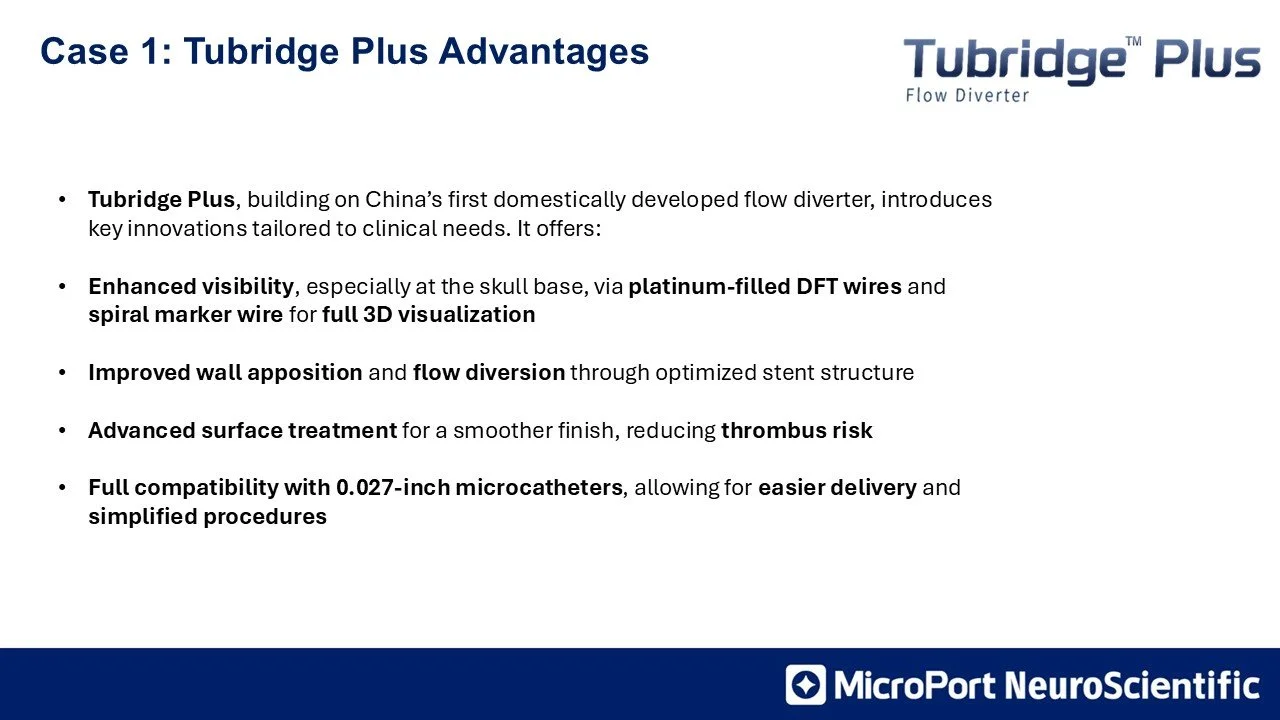 Case 1: Tubridge Plus Advantages

Tubridge™ Plus
Flow Diverter

• Tubridge Plus, building on China's first domestically developed flow diverter, introduces key innovations tailored to clinical needs. It offers:

• Enhanced visibility, especially at the skull base, via platinum-filled DFT wires and spiral marker wire for full 3D visualization

• Improved wall apposition and flow diversion through optimized stent structure

• Advanced surface treatment for a smoother finish, reducing thrombus risk

• Full compatibility with 0.027-inch microcatheters, allowing for easier delivery and simplified procedures

MicroPort NeuroScientific